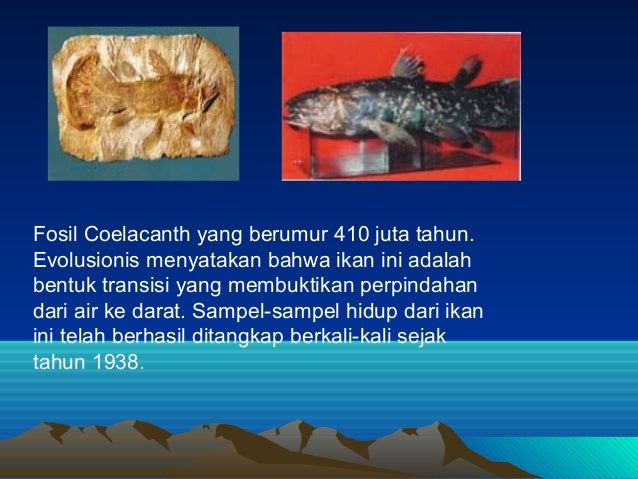 Fosil Coelacanth yang berumur 410 juta tahun. Evolusionis menyatakan bahwa ikan ini adalah bentuk transisi yang membuktikan perpindahan dari air ke darat. Sampel-sampel hidup dari ikan ini telah berhasil ditangkap berkali-kali sejak tahun 1938.